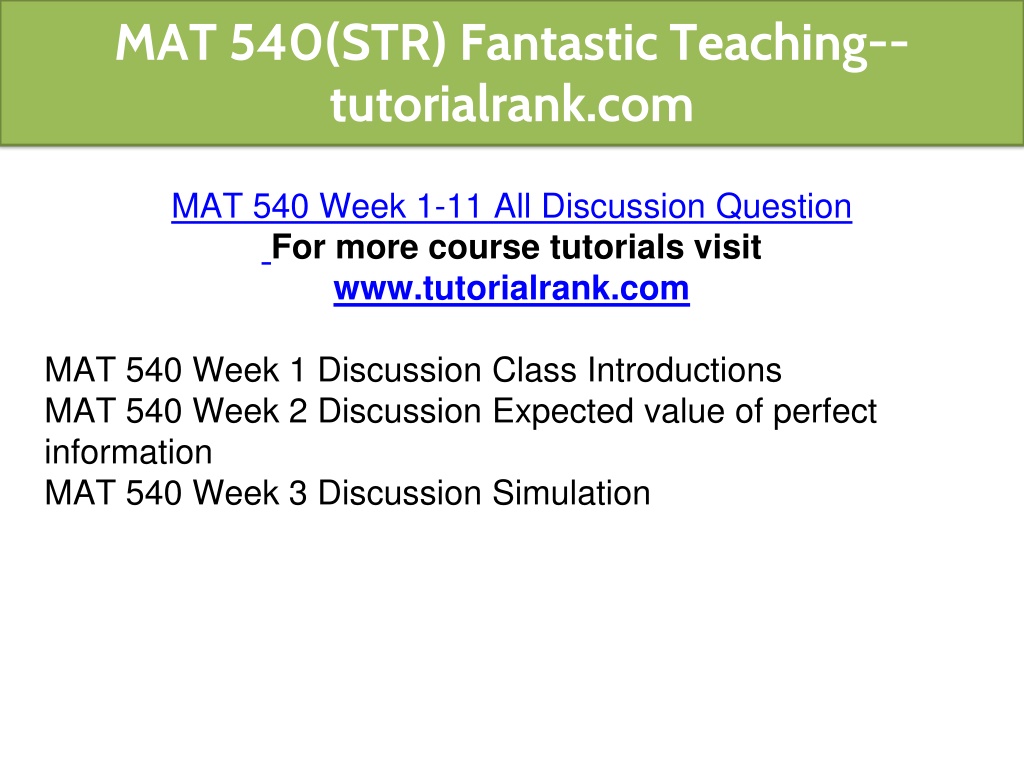 MAT 540(STR) Fantastic Teaching--tutorialrank.com

MAT 540 Week 1-11 All Discussion Question
For more course tutorials visit
www.tutorialrank.com

MAT 540 Week 1 Discussion Class Introductions
MAT 540 Week 2 Discussion Expected value of perfect information
MAT 540 Week 3 Discussion Simulation